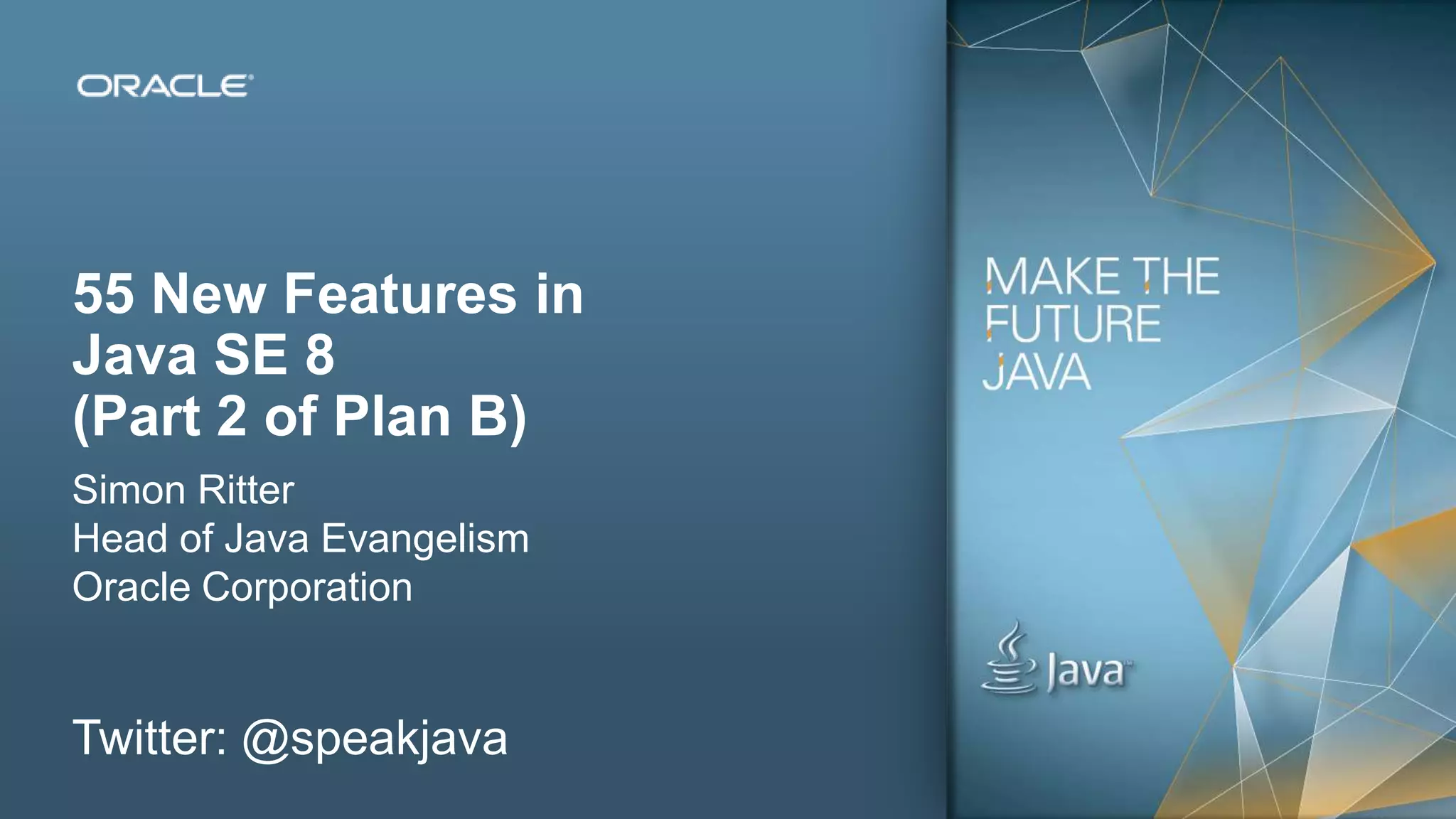 ORACLE

55 New Features in Java SE 8 (Part 2 of Plan B)

Simon Ritter
Head of Java Evangelism
Oracle Corporation

Twitter: @speakjava

MAKE THE FUTURE JAVA

Java